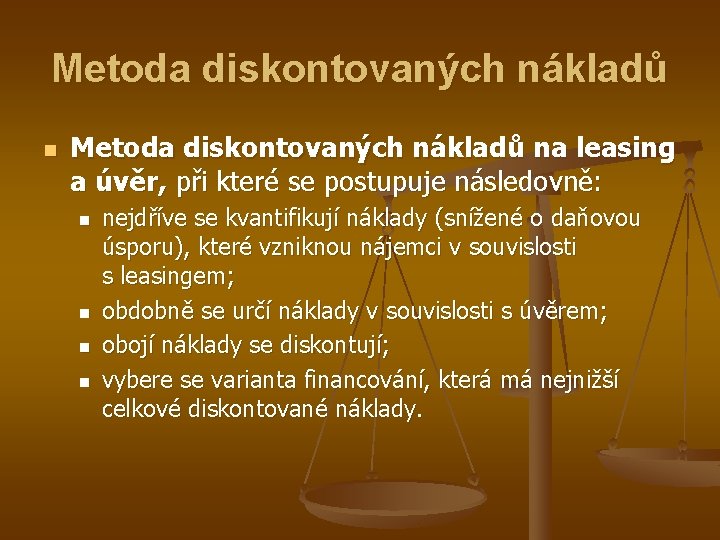 Metoda diskontovaných nákladů

Metoda diskontovaných nákladů na leasing a úvěr, při které se postupuje následovně:

nejdříve se kvantifikují náklady (snížené o daňovou úsporu), které vzniknou nájemci v souvislosti s leasingem;

obdobně se určí náklady v souvislosti s úvěrem;

obojí náklady se diskontují;

vybere se varianta financování, která má nejnižší celkové diskontované náklady.